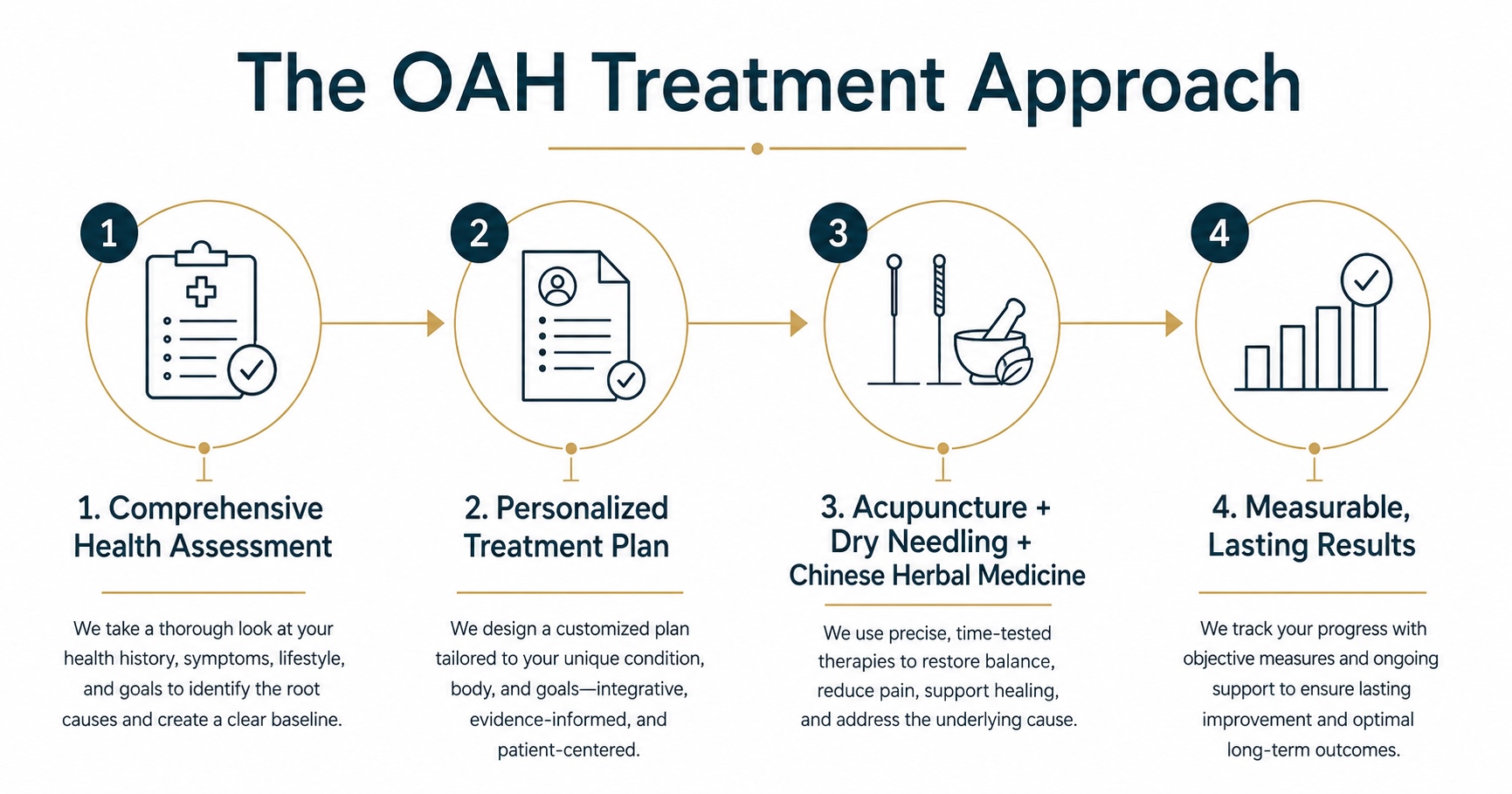 The OAH Treatment Approach

1

2

3

4

1. Comprehensive Health Assessment

We take a thorough look at your health history, symptoms, lifestyle, and goals to identify the root causes and create a clear baseline.

2. Personalized Treatment Plan

We design a customized plan tailored to your unique condition, body, and goals—integrative, evidence-informed, and patient-centered.

3. Acupuncture + Dry Needling + Chinese Herbal Medicine

We use precise, time-tested therapies to restore balance, reduce pain, support healing, and address the underlying cause.

4. Measurable, Lasting Results

We track your progress with objective measures and ongoing support to ensure lasting improvement and optimal long-term outcomes.